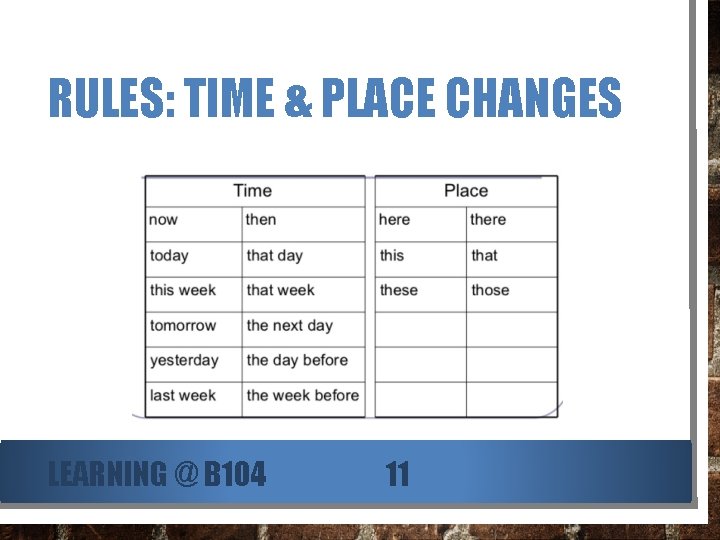 RULES: TIME & PLACE CHANGES

| Time | |
|---|---|
| now | then |
| today | that day |
| this week | that week |
| tomorrow | the next day |
| yesterday | the day before |
| last week | the week before |

| Place | |
|---|---|
| here | there |
| this | that |
| these | those |
| | |
| | |
| | |

LEARNING @ B104 11